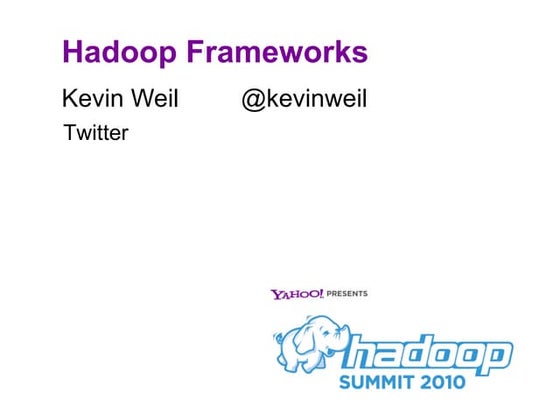 Hadoop Frameworks

Kevin Weil @kevinweil

Twitter

YAHOO! PRESENTS

hadoop

SUMMIT 2010